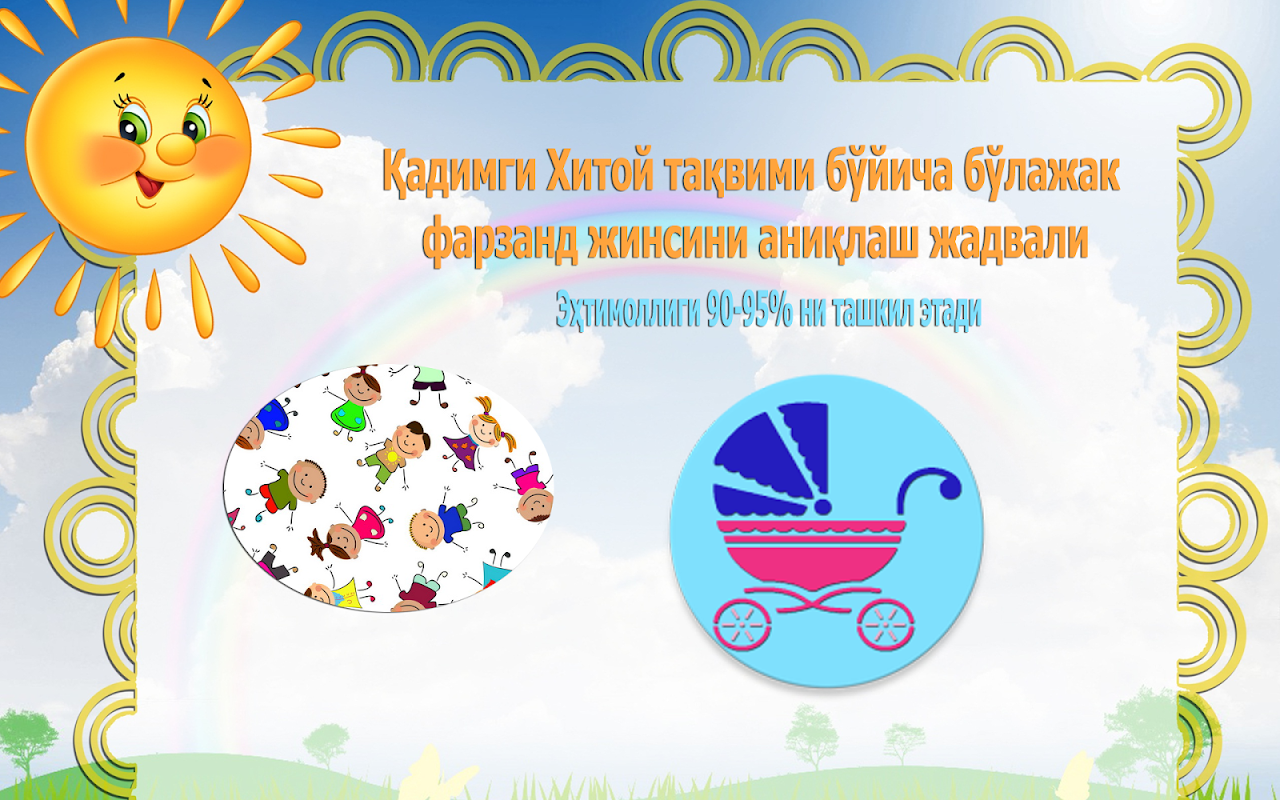 Қадимги Хитой тақвими бўйича бўлажак фарзанд жинсини аниқлаш жадвали

Эҳтимоллиги 90-95% ни ташкил этади